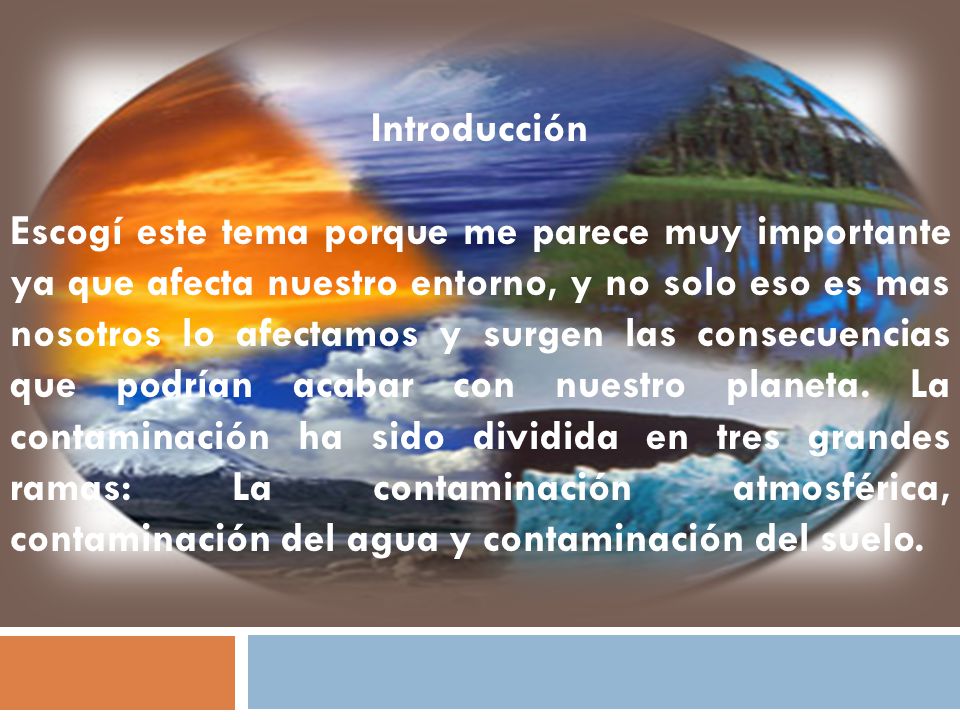 Introducción

Escogí este tema porque me parece muy importante ya que afecta nuestro entorno, y no solo eso es mas nosotros lo afectamos y surgen las consecuencias que podrían acabar con nuestro planeta. La contaminación ha sido dividida en tres grandes ramas: La contaminación atmosférica, contaminación del agua y contaminación del suelo.